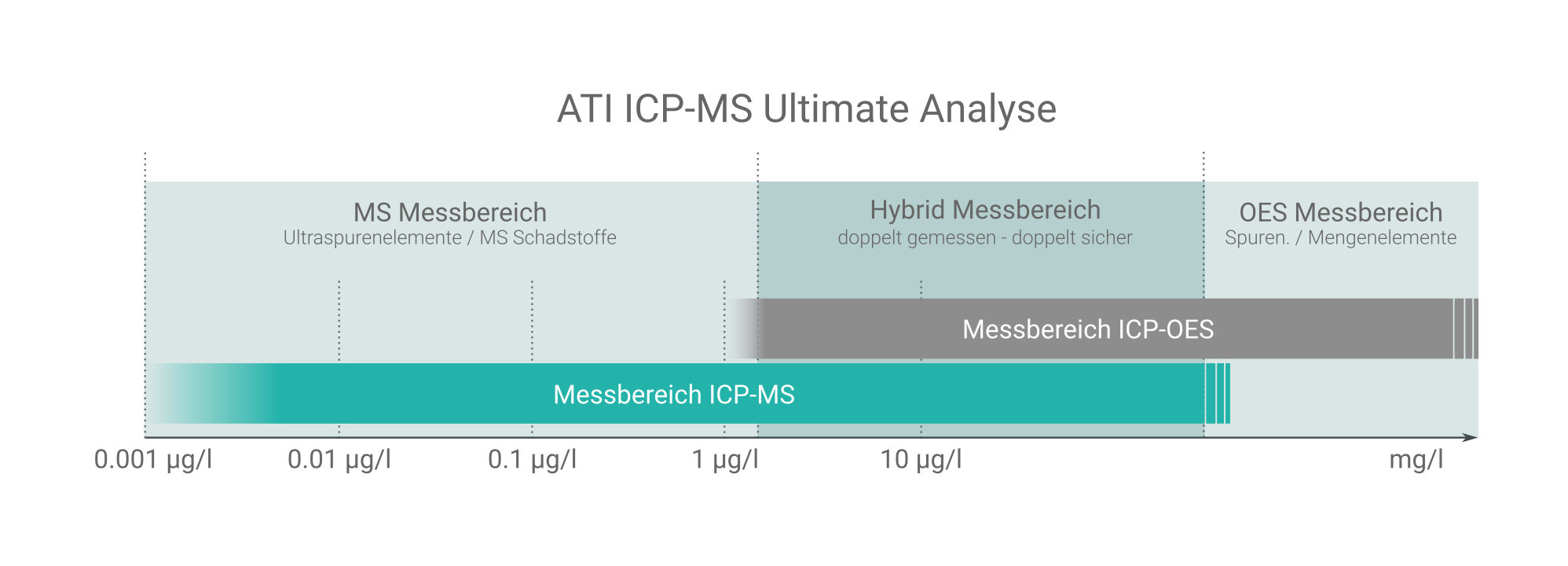 ATI ICP-MS Ultimate Analyse

MS Messbereich
Ultraspurenelemente / MS Schadstoffe

Hybrid Messbereich
doppelt gemessen - doppelt sicher

OES Messbereich
Spuren. / Mengenelemente

Messbereich ICP-OES

Messbereich ICP-MS

0.001 µg/l
0.01 µg/l
0.1 µg/l
1 µg/l
10 µg/l
mg/l